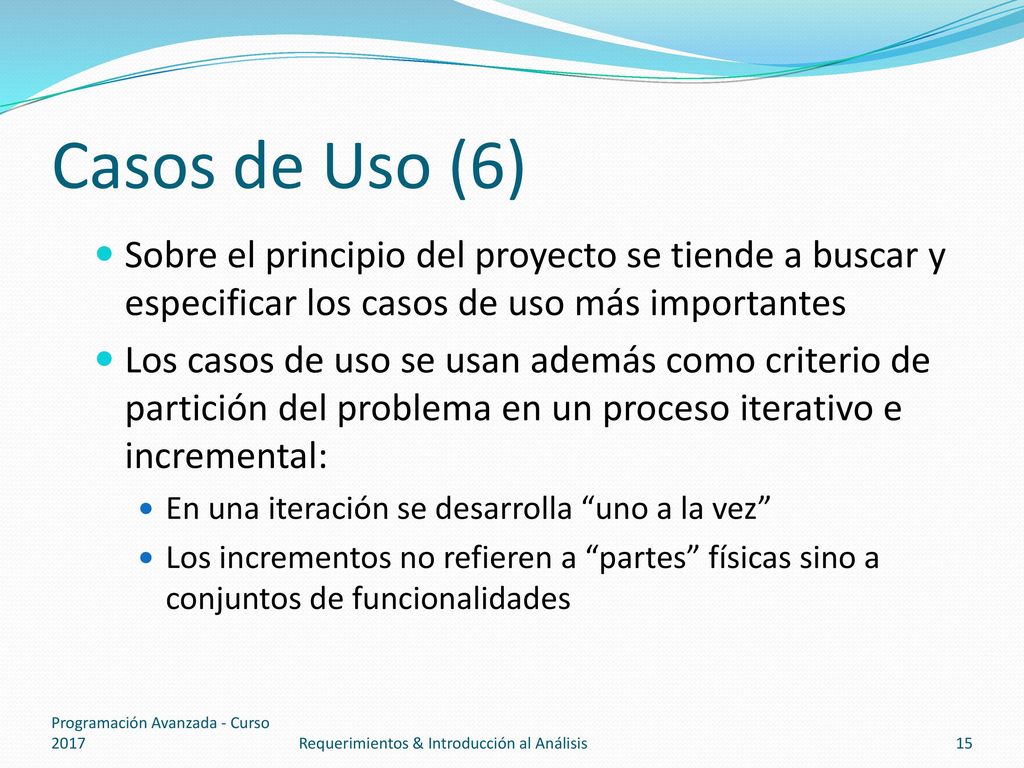 Casos de Uso (6)

Sobre el principio del proyecto se tiende a buscar y especificar los casos de uso más importantes

Los casos de uso se usan además como criterio de partición del problema en un proceso iterativo e incremental:

En una iteración se desarrolla “uno a la vez”

Los incrementos no refieren a “partes” físicas sino a conjuntos de funcionalidades

Programación Avanzada - Curso 2017

Requerimientos & Introducción al Análisis

15